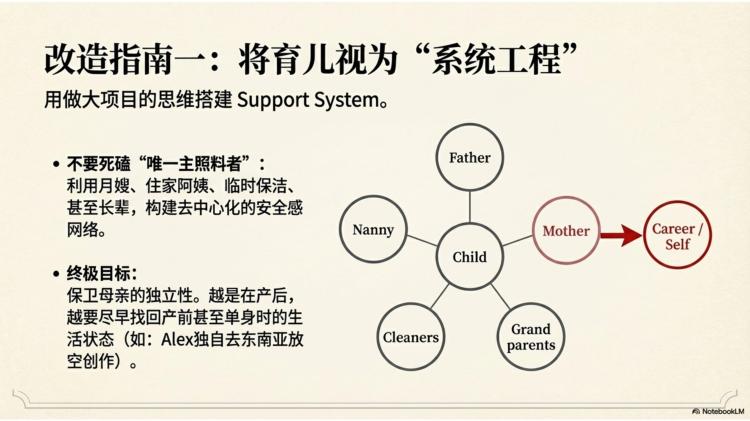 改造指南一：将育儿视为“系统工程”

用做大项目的思维搭建 Support System。

• 不要死磕“唯一主照料者”：
利用月嫂、住家阿姨、临时保洁、甚至长辈，构建去中心化的安全感网络。

• 终极目标：
保卫母亲的独立性。越是在产后，越要尽早找回产前甚至单身时的生活状态（如：Alex独自去东南亚放空创作）。

Father

Nanny

Child

Mother

Career / Self

Cleaners

Grand parents

NotebookLM